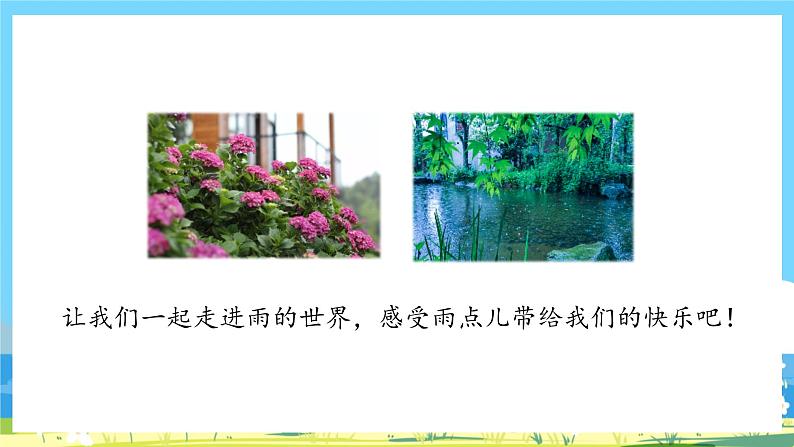 让我们一起走进雨的世界，感受雨点儿带给我们的快乐吧！